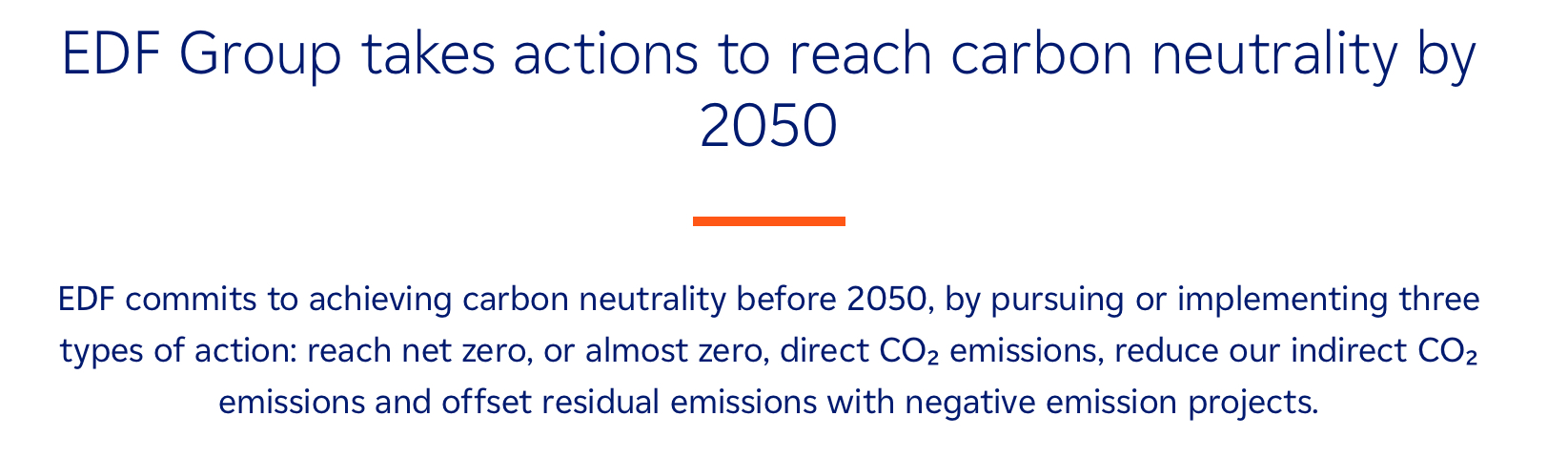 EDF Group takes actions to reach carbon neutrality by 2050

EDF commits to achieving carbon neutrality before 2050, by pursuing or implementing three types of action: reach net zero, or almost zero, direct $CO_2$ emissions, reduce our indirect $CO_2$ emissions and offset residual emissions with negative emission projects.